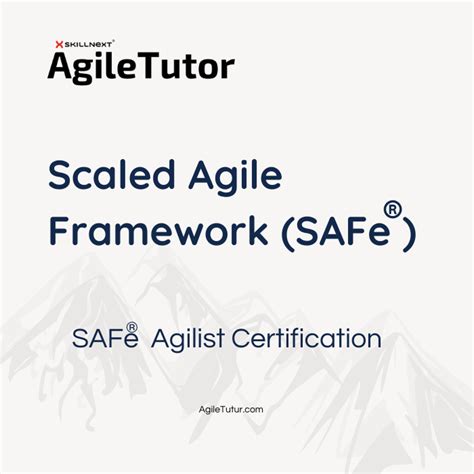 SKILLNEXT®
AgileTutor

Scaled Agile Framework (SAFe®)

SAFe® Agilist Certification

AgileTutur.com